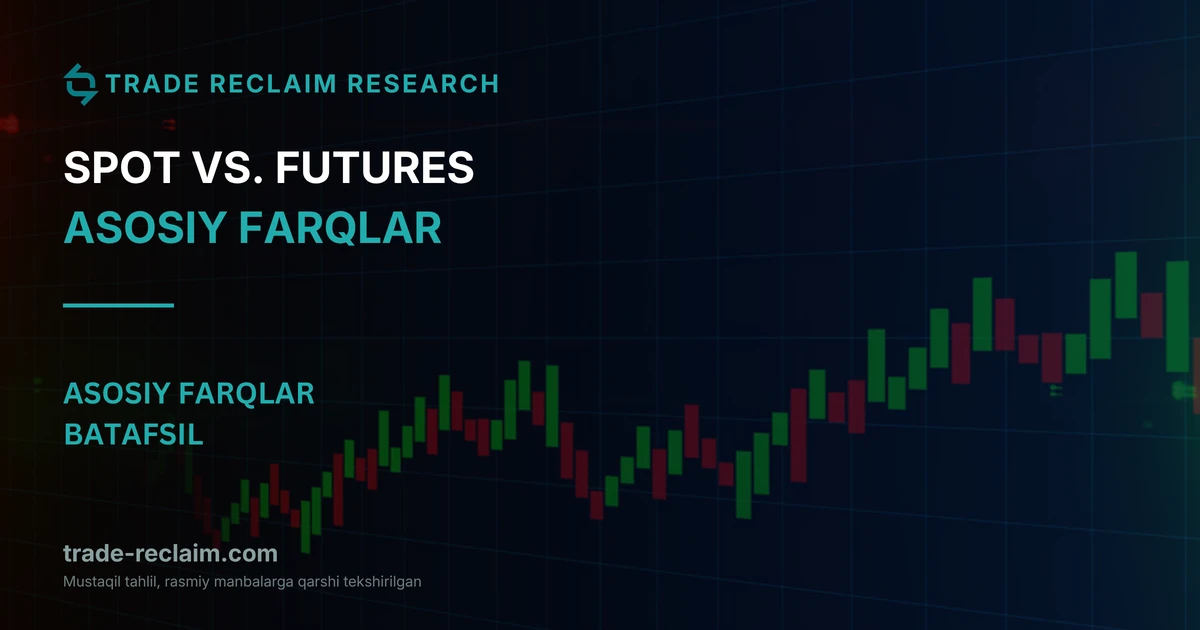 TRADE RECLAIM RESEARCH

SPOT VS. FUTURES
ASOSIY FARQLAR

ASOSIY FARQLAR
BATAFSIL

trade-reclaim.com
Mustaqil tahlil, rasmiy manbalarga qarshi tekshirilgan